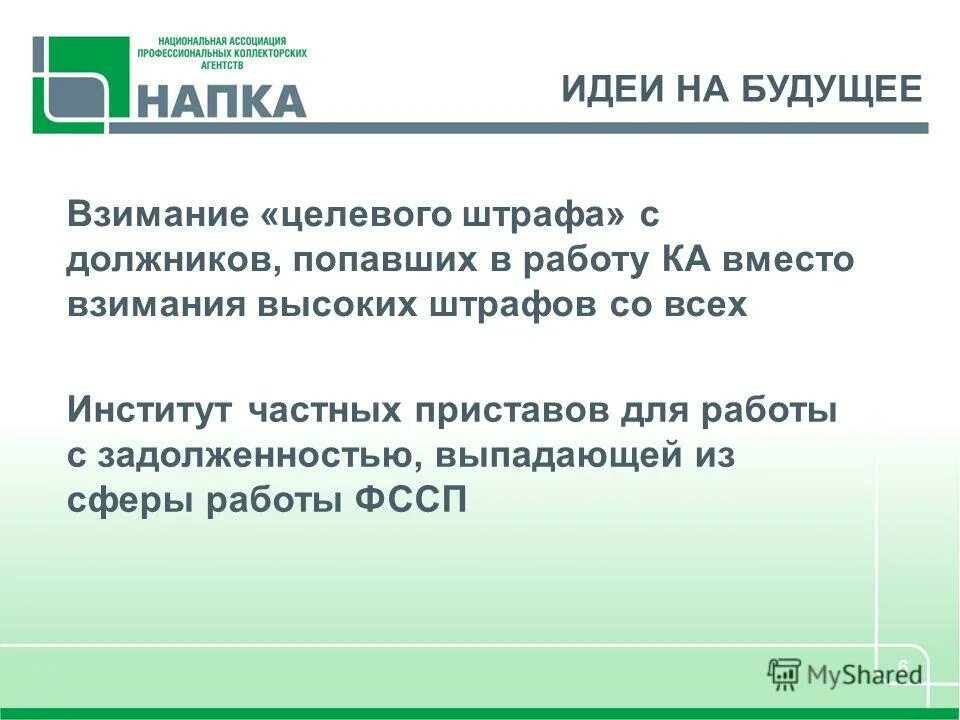 НАЦИОНАЛЬНАЯ АССОЦИАЦИЯ ПРОФЕССИОНАЛЬНЫХ КОЛЛЕКТОРСКИХ АГЕНТСТВ
НАПКА

ИДЕИ НА БУДУЩЕЕ

Взимание «целевого штрафа» с должников, попавших в работу КА вместо взимания высоких штрафов со всех

Институт частных приставов для работы с задолженностью, выпадающей из сферы работы ФССП

6

MyShared